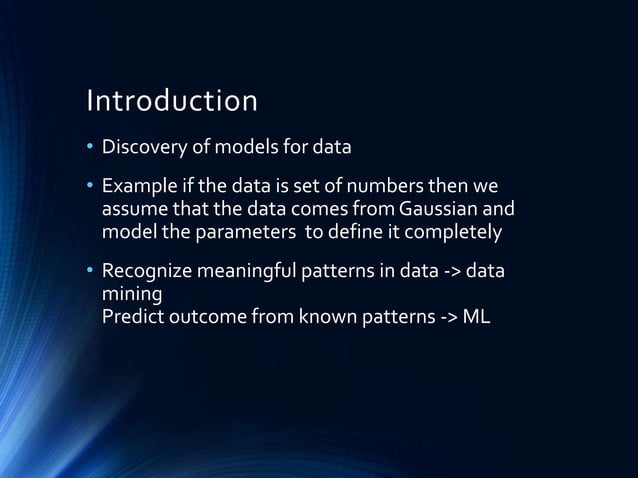 Introduction

• Discovery of models for data

• Example if the data is set of numbers then we assume that the data comes from Gaussian and model the parameters to define it completely

• Recognize meaningful patterns in data -> data mining
Predict outcome from known patterns -> ML